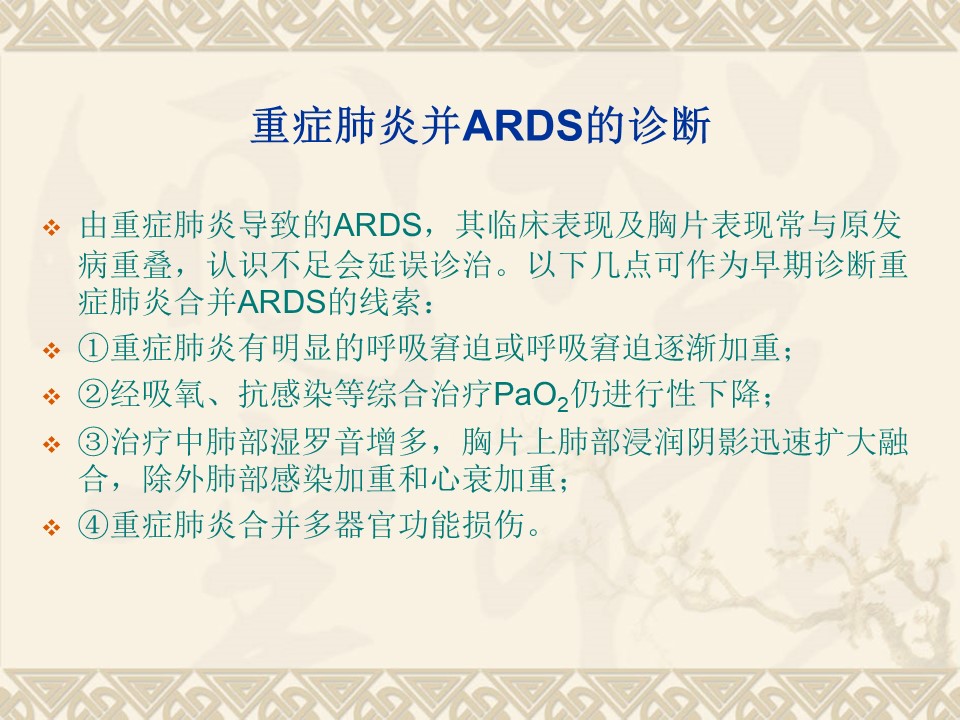 重症肺炎并ARDS的诊断

❖ 由重症肺炎导致的ARDS，其临床表现及胸片表现常与原发病重叠，认识不足会延误诊治。以下几点可作为早期诊断重症肺炎合并ARDS的线索：

❖ ①重症肺炎有明显的呼吸窘迫或呼吸窘迫逐渐加重；

❖ ②经吸氧、抗感染等综合治疗$PaO_2$仍进行性下降；

❖ ③治疗中肺部湿罗音增多，胸片上肺部浸润阴影迅速扩大融合，除外肺部感染加重和心衰加重；

❖ ④重症肺炎合并多器官功能损伤。